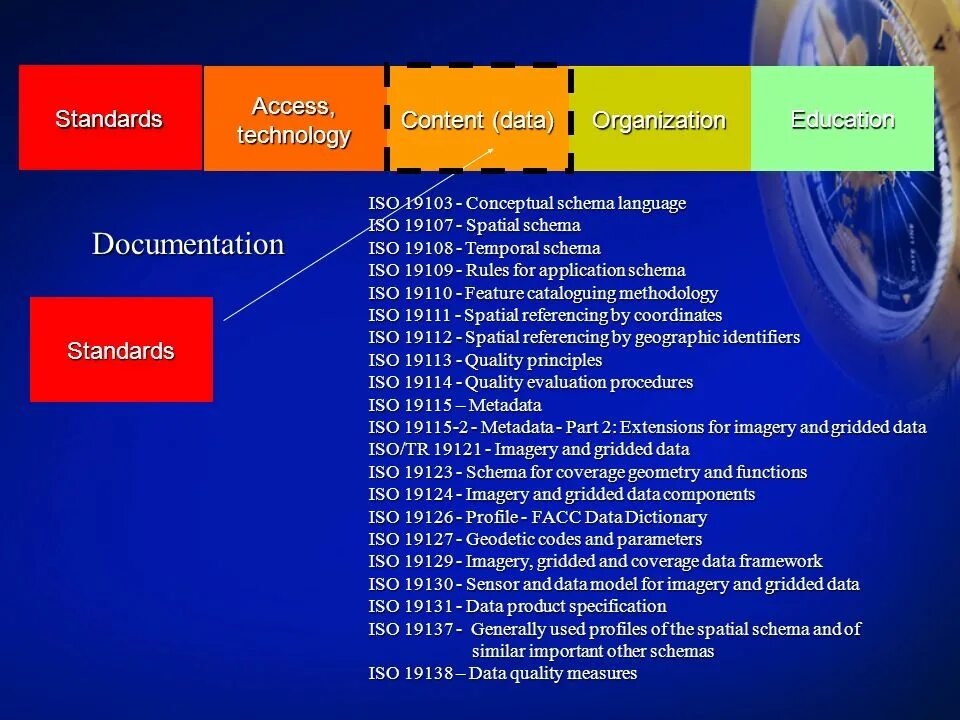 Standards

Access, technology

Content (data)

Organization

Education

Documentation

Standards

ISO 19103 - Conceptual schema language
ISO 19107 - Spatial schema
ISO 19108 - Temporal schema
ISO 19109 - Rules for application schema
ISO 19110 - Feature cataloguing methodology
ISO 19111 - Spatial referencing by coordinates
ISO 19112 - Spatial referencing by geographic identifiers
ISO 19113 - Quality principles
ISO 19114 - Quality evaluation procedures
ISO 19115 – Metadata
ISO 19115-2 - Metadata - Part 2: Extensions for imagery and gridded data
ISO/TR 19121 - Imagery and gridded data
ISO 19123 - Schema for coverage geometry and functions
ISO 19124 - Imagery and gridded data components
ISO 19126 - Profile - FACC Data Dictionary
ISO 19127 - Geodetic codes and parameters
ISO 19129 - Imagery, gridded and coverage data framework
ISO 19130 - Sensor and data model for imagery and gridded data
ISO 19131 - Data product specification
ISO 19137 - Generally used profiles of the spatial schema and of similar important other schemas
ISO 19138 – Data quality measures